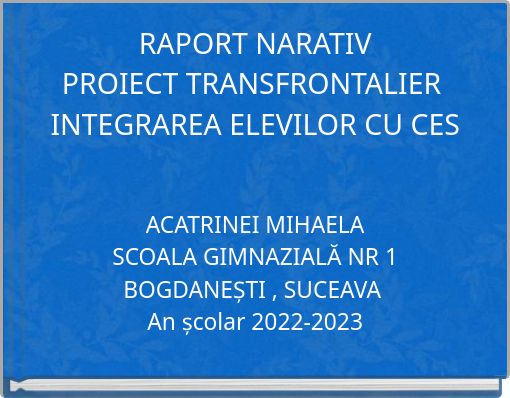 RAPORT NARATIV
PROIECT TRANSFRONTALIER
INTEGRAREA ELEVILOR CU CES

ACATRINEI MIHAELA
SCOALA GIMNAZIALĂ NR 1
BOGDANEȘTI , SUCEAVA
An școlar 2022-2023